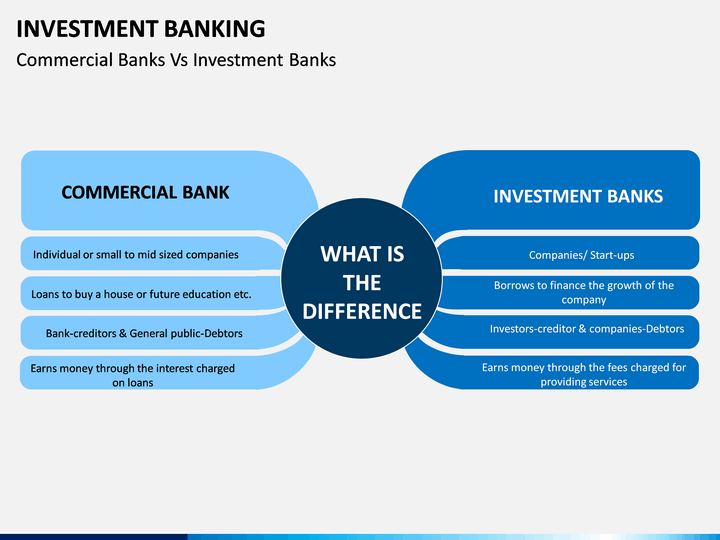 INVESTMENT BANKING

Commercial Banks Vs Investment Banks

COMMERCIAL BANK

Individual or small to mid sized companies

Loans to buy a house or future education etc.

Bank-creditors & General public-Debtors

Earns money through the interest charged on loans

WHAT IS THE DIFFERENCE

INVESTMENT BANKS

Companies/ Start-ups

Borrows to finance the growth of the company

Investors-creditor & companies-Debtors

Earns money through the fees charged for providing services